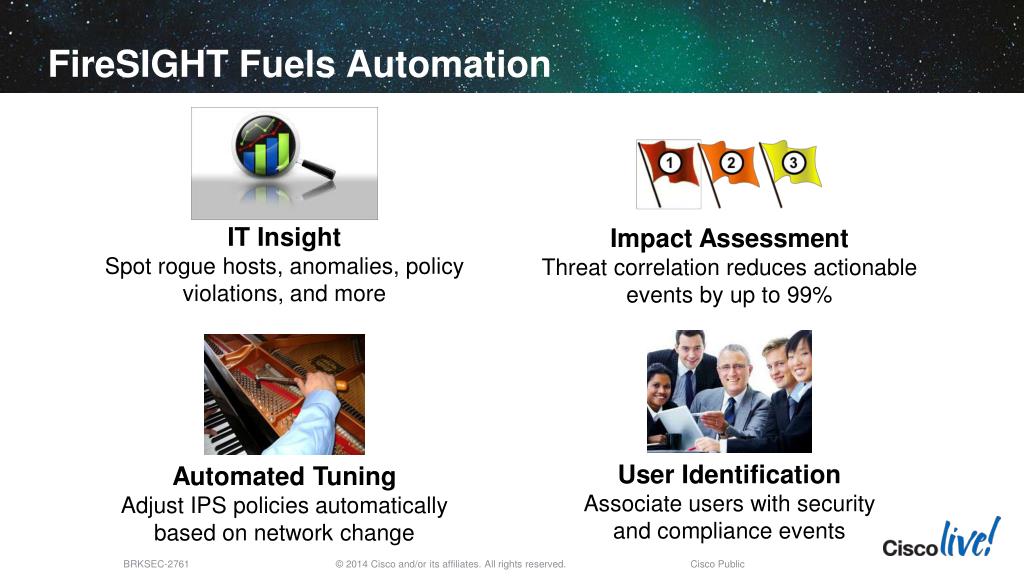 FireSIGHT Fuels Automation

IT Insight
Spot rogue hosts, anomalies, policy violations, and more

1 2 3

Impact Assessment
Threat correlation reduces actionable events by up to 99%

Automated Tuning
Adjust IPS policies automatically based on network change

User Identification
Associate users with security and compliance events

BRKSEC-2761 © 2014 Cisco and/or its affiliates. All rights reserved. Cisco Public

Cisco live!